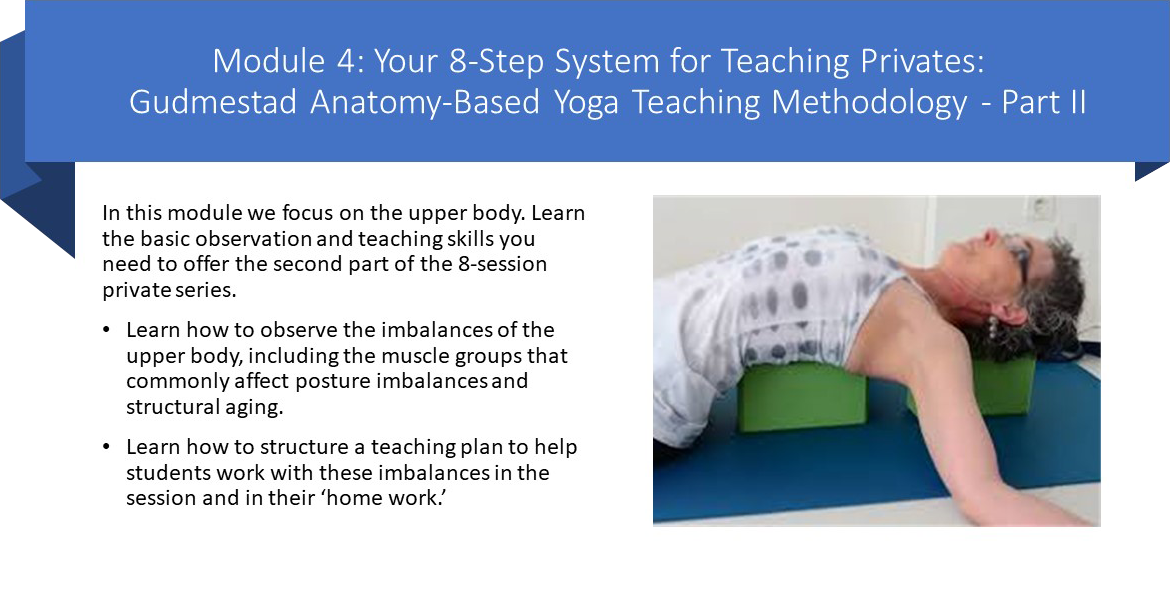 Module 4: Your 8-Step System for Teaching Privates:
Gudmestad Anatomy-Based Yoga Teaching Methodology - Part II

In this module we focus on the upper body. Learn the basic observation and teaching skills you need to offer the second part of the 8-session private series.

• Learn how to observe the imbalances of the upper body, including the muscle groups that commonly affect posture imbalances and structural aging.

• Learn how to structure a teaching plan to help students work with these imbalances in the session and in their 'home work.'